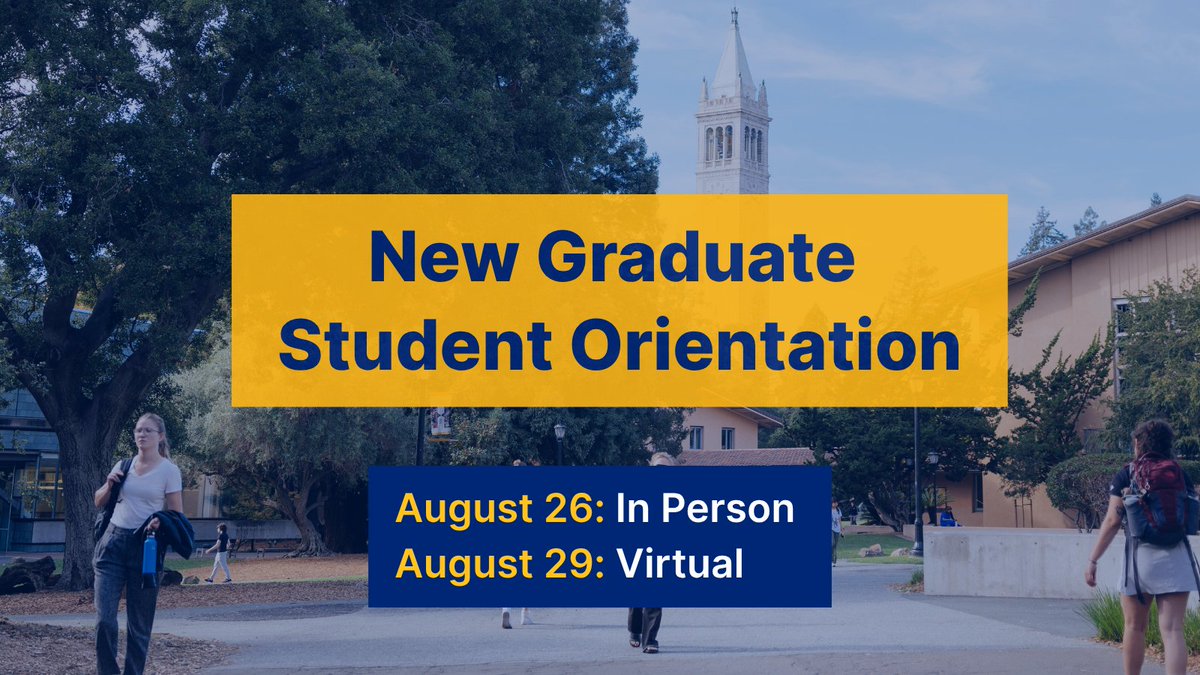 New Graduate Student Orientation

August 26: In Person
August 29: Virtual